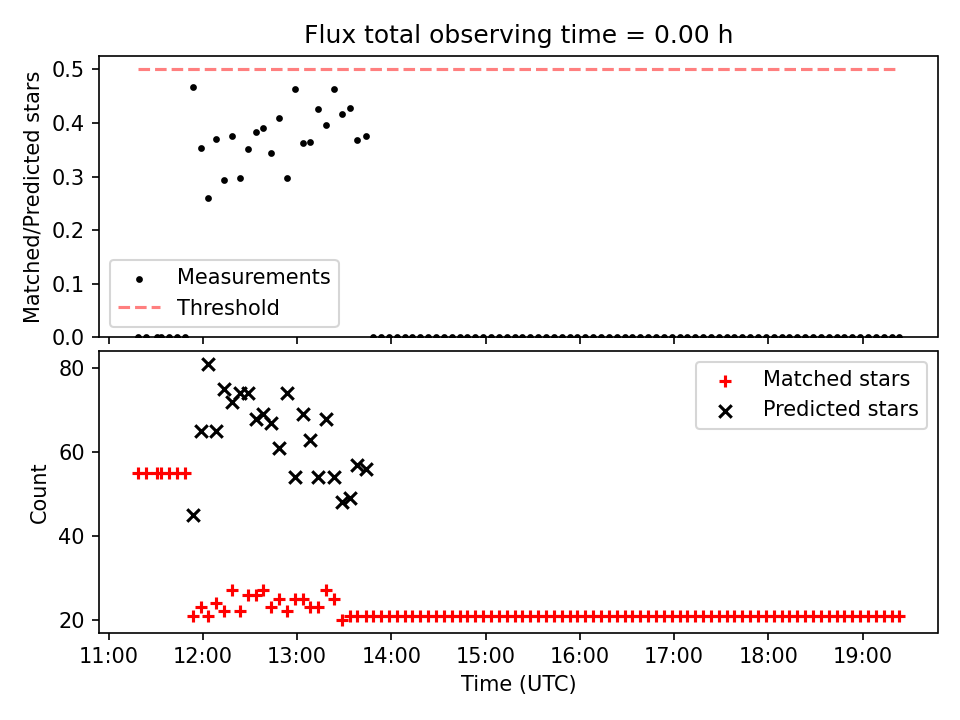 Flux total observing time = 0.00 h

Matched/Predicted stars

0.5
0.4
0.3
0.2
0.1
0.0

Measurements
Threshold

Count

80
60
40
20

Matched stars
Predicted stars

11:00
12:00
13:00
14:00
15:00
16:00
17:00
18:00
19:00

Time (UTC)